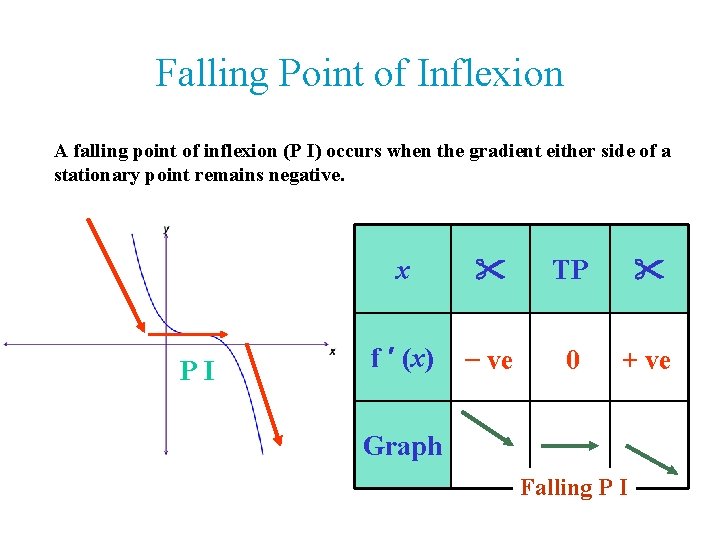 Falling Point of Inflexion

A falling point of inflexion (P I) occurs when the gradient either side of a stationary point remains negative.

y

x

P I

| $x$ | ✂ | TP | ✂ |
|---|---|---|---|
| $f'(x)$ | − ve | 0 | + ve |
| Graph | | | |

Falling P I